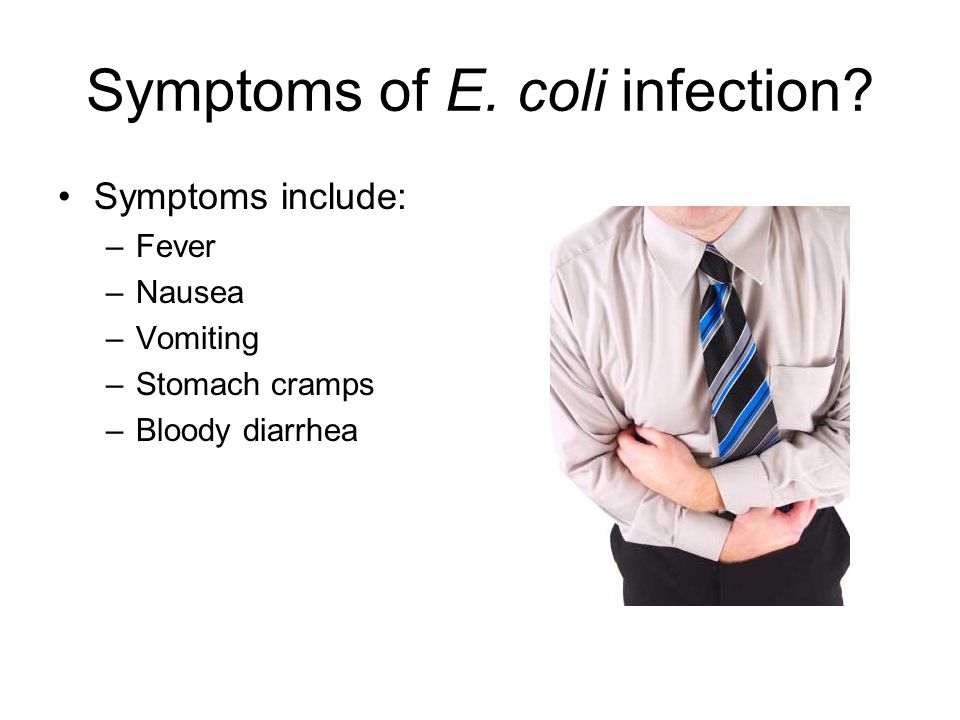 Symptoms of E. coli infection?

• Symptoms include:
– Fever
– Nausea
– Vomiting
– Stomach cramps
– Bloody diarrhea